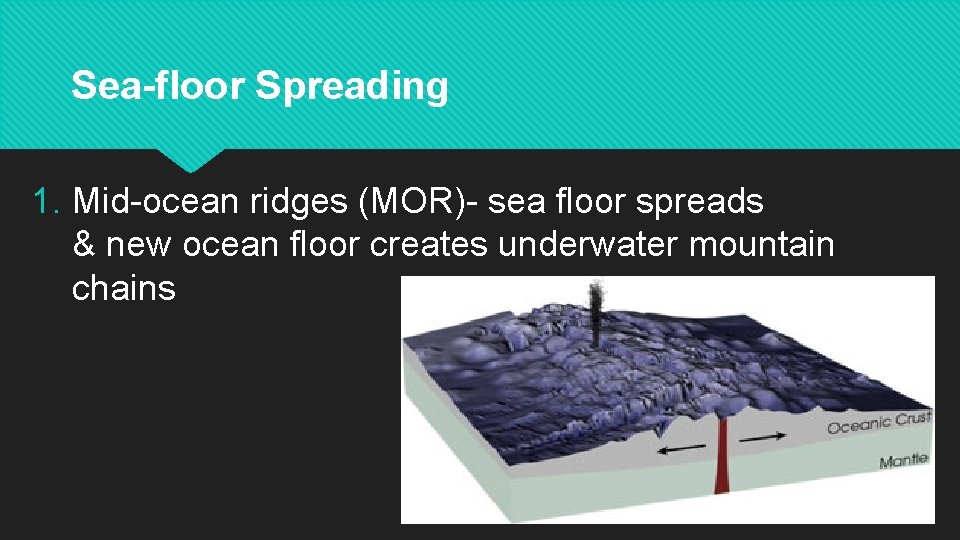 Sea-floor Spreading

1. Mid-ocean ridges (MOR)- sea floor spreads & new ocean floor creates underwater mountain chains

Oceanic Crust

Mantle